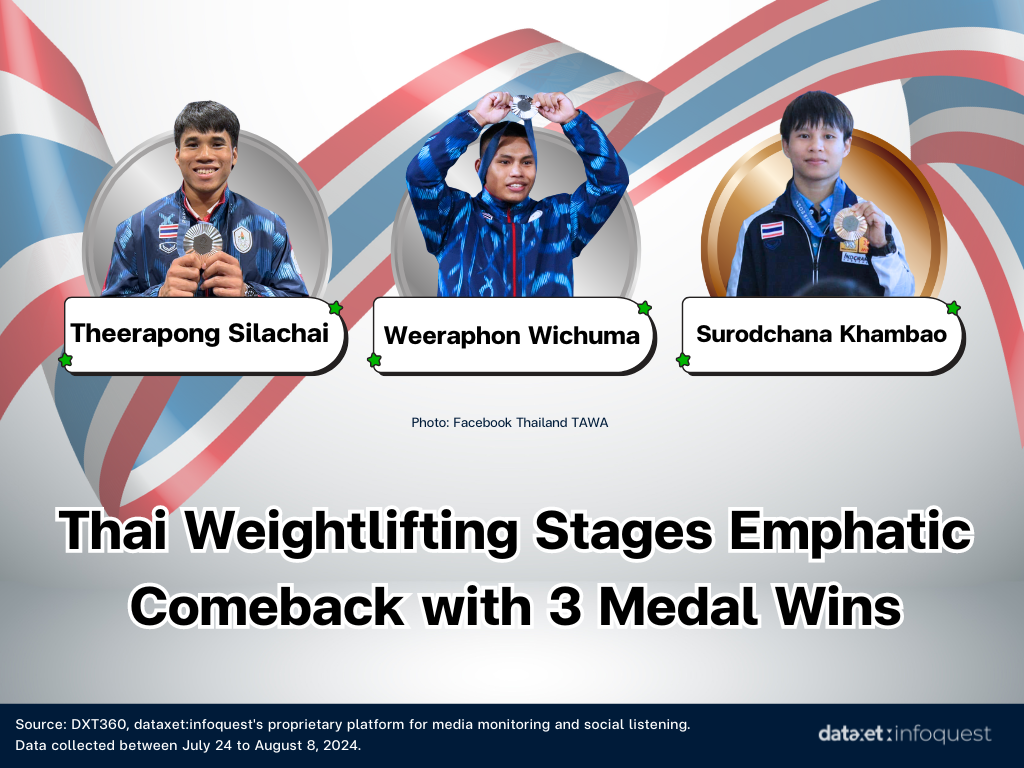 Theerapong Silachai

Weeraphon Wichuma

Surodchana Khambao

Photo: Facebook Thailand TAWA

Thai Weightlifting Stages Emphatic Comeback with 3 Medal Wins

Source: DXT360, dataxet:infoquest's proprietary platform for media monitoring and social listening.
Data collected between July 24 to August 8, 2024.

dataxet:infoquest